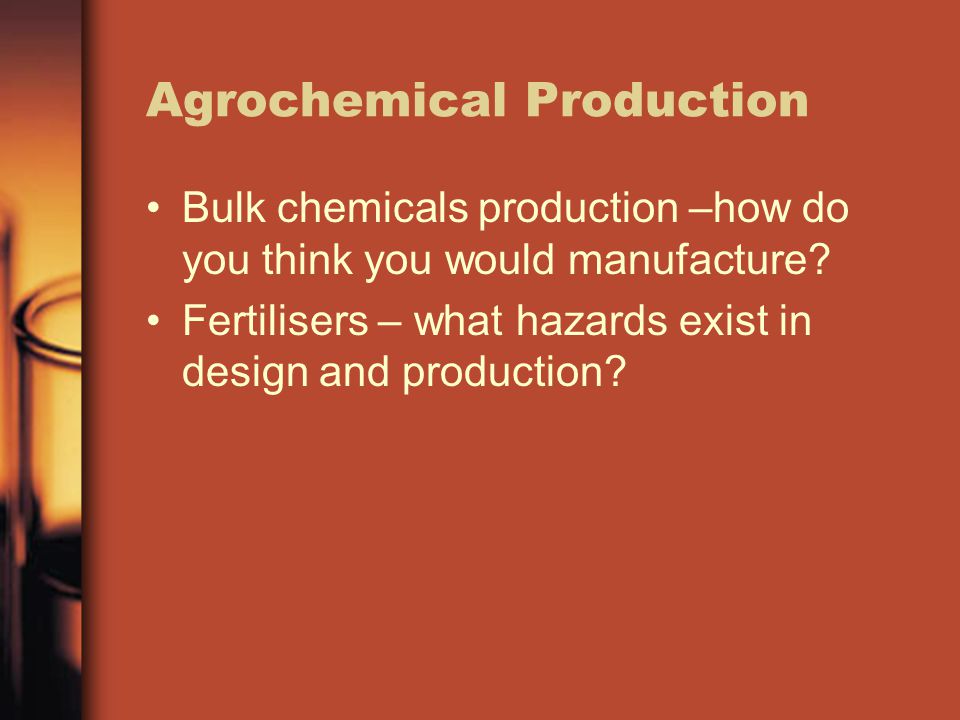 Agrochemical Production

• Bulk chemicals production –how do you think you would manufacture?
• Fertilisers – what hazards exist in design and production?